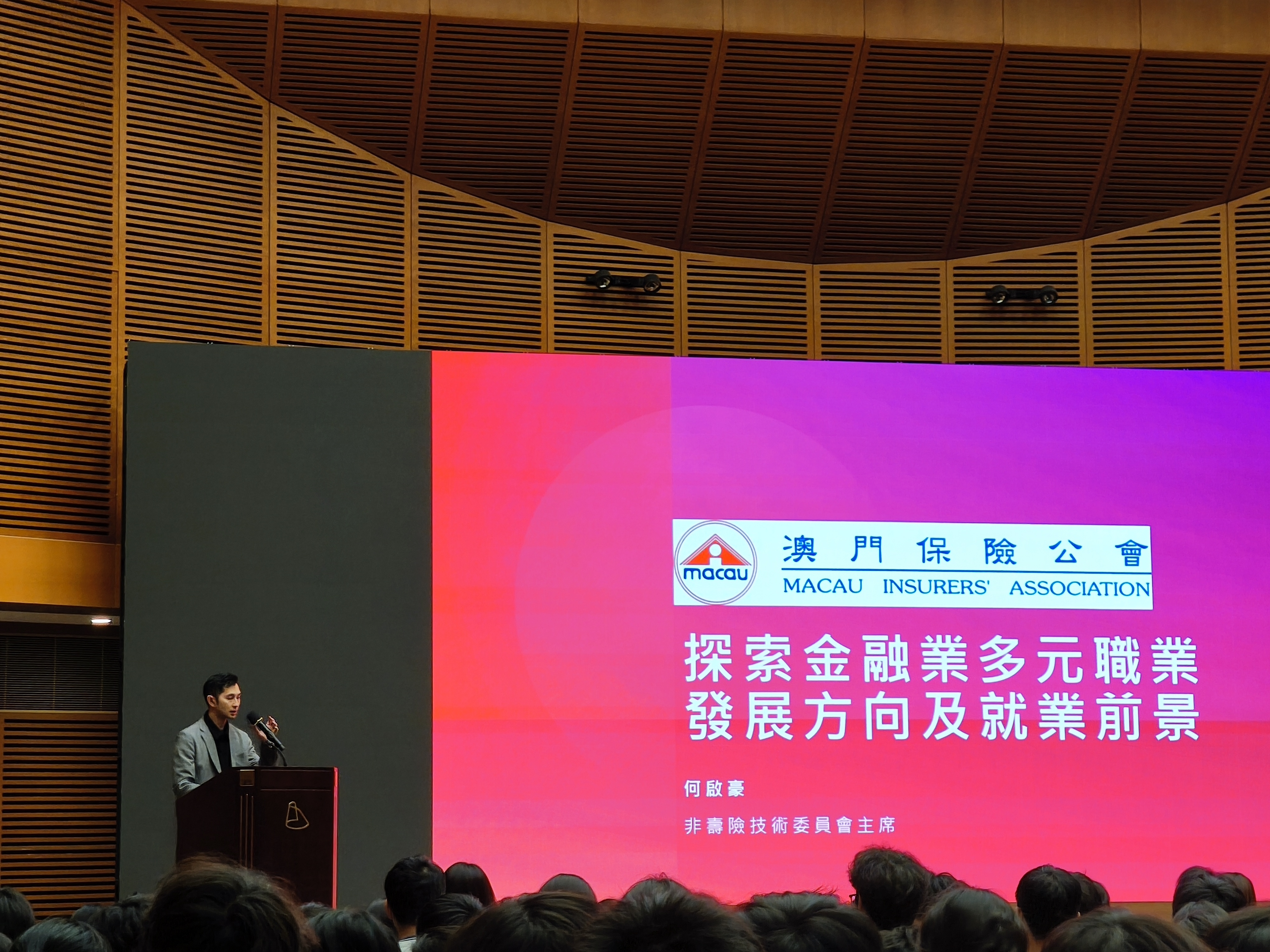 macau
澳門保險公會
MACAU INSURERS' ASSOCIATION

探索金融業多元職業發展方向及就業前景

何啟豪

非壽險技術委員會主席